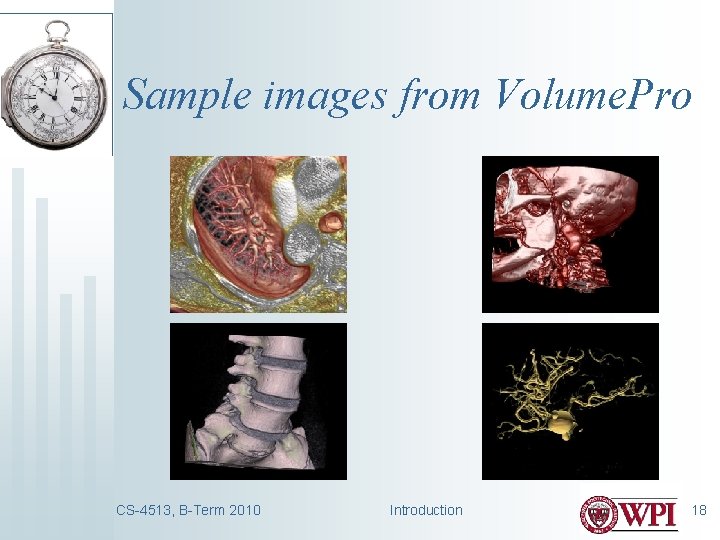 Sample images from VolumePro

CS-4513, B-Term 2010

Introduction

WPI

18